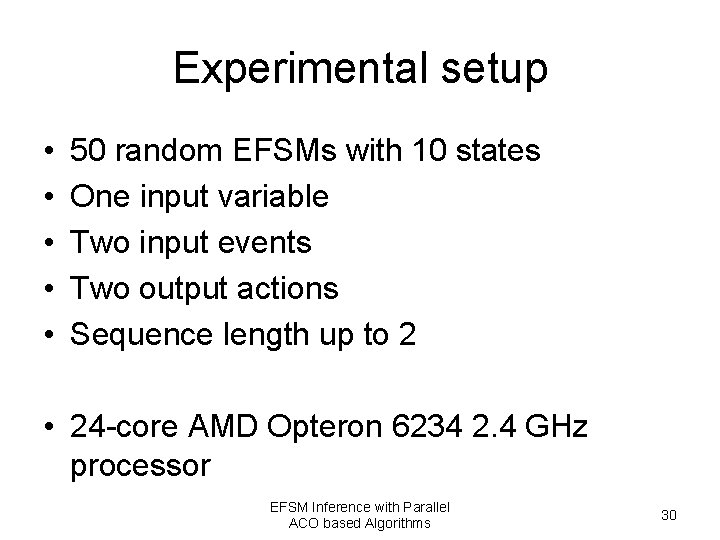 Experimental setup

• 50 random EFSMs with 10 states
• One input variable
• Two input events
• Two output actions
• Sequence length up to 2

• 24-core AMD Opteron 6234 2.4 GHz processor

EFSM Inference with Parallel ACO based Algorithms

30